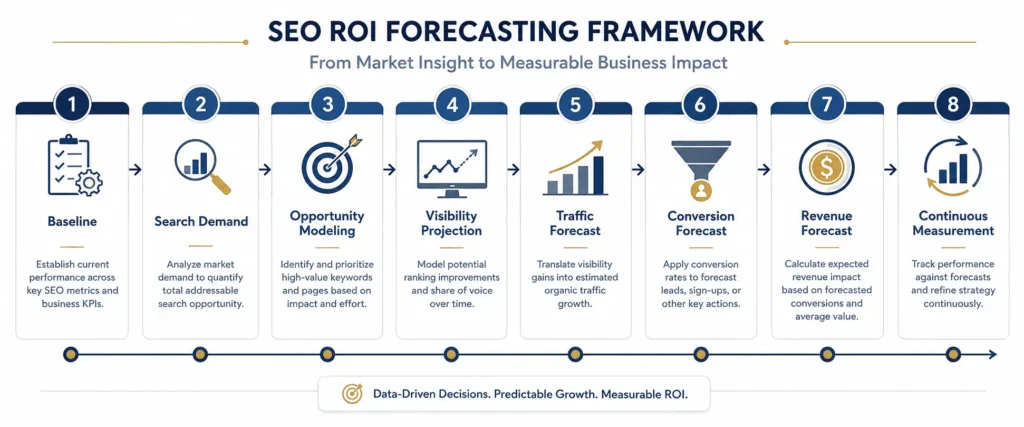 SEO ROI FORECASTING FRAMEWORK

From Market Insight to Measurable Business Impact

1
Baseline
Establish current performance across key SEO metrics and business KPIs.

2
Search Demand
Analyze market demand to quantify total addressable search opportunity.

3
Opportunity Modeling
Identify and prioritize high-value keywords and pages based on impact and effort.

4
Visibility Projection
Model potential ranking improvements and share of voice over time.

5
Traffic Forecast
Translate visibility gains into estimated organic traffic growth.

6
Conversion Forecast
Apply conversion rates to forecast leads, sign-ups, or other key actions.

7
Revenue Forecast
Calculate expected revenue impact based on forecasted conversions and average value.

8
Continuous Measurement
Track performance against forecasts and refine strategy continuously.

Data-Driven Decisions. Predictable Growth. Measurable ROI.